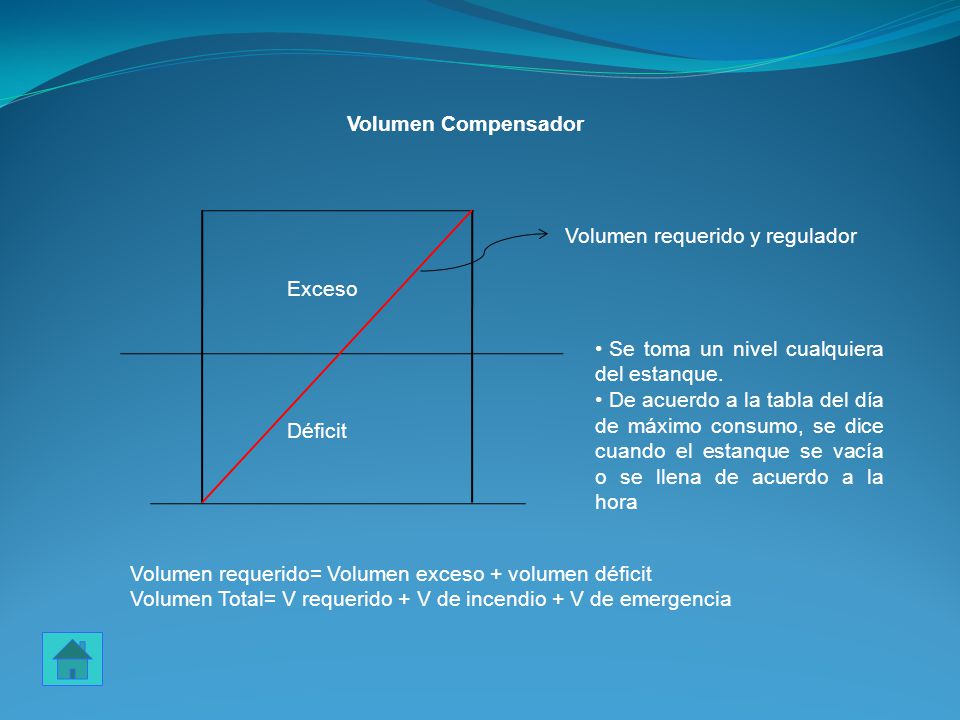 Volumen Compensador

Volumen requerido y regulador

Exceso

Déficit

• Se toma un nivel cualquiera del estanque.
• De acuerdo a la tabla del día de máximo consumo, se dice cuando el estanque se vacía o se llena de acuerdo a la hora

Volumen requerido= Volumen exceso + volumen déficit
Volumen Total= V requerido + V de incendio + V de emergencia